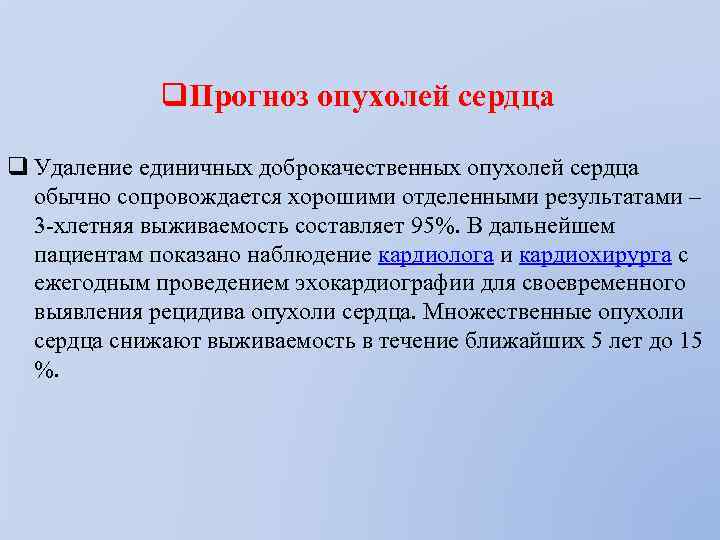 ❑Прогноз опухолей сердца

❑ Удаление единичных доброкачественных опухолей сердца обычно сопровождается хорошими отделенными результатами – 3-хлетняя выживаемость составляет 95%. В дальнейшем пациентам показано наблюдение кардиолога и кардиохирурга с ежегодным проведением эхокардиографии для своевременного выявления рецидива опухоли сердца. Множественные опухоли сердца снижают выживаемость в течение ближайших 5 лет до 15 %.